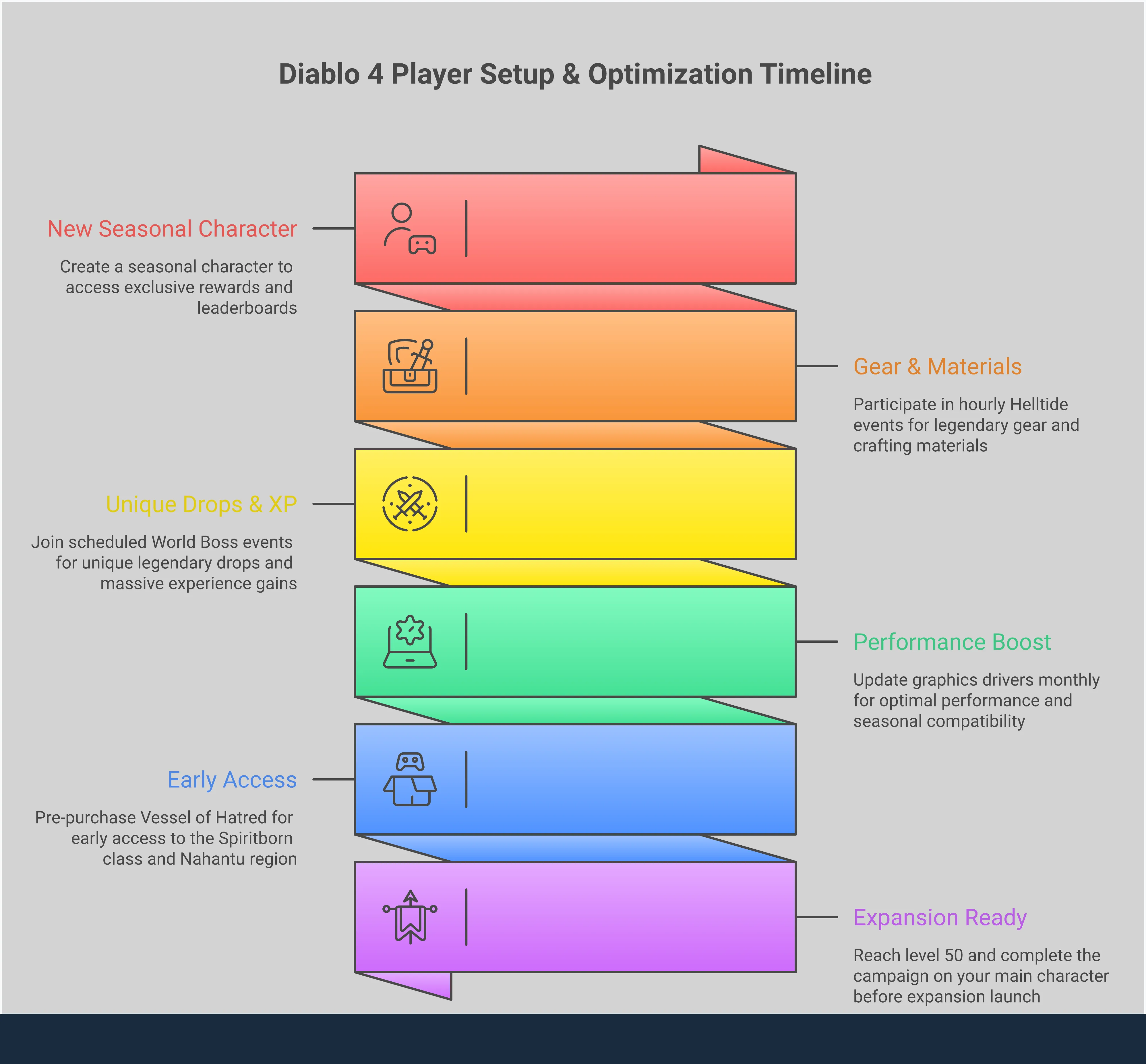 Diablo 4 Player Setup & Optimization Timeline

New Seasonal Character

Create a seasonal character to access exclusive rewards and leaderboards

Gear & Materials

Participate in hourly Helltide events for legendary gear and crafting materials

Unique Drops & XP

Join scheduled World Boss events for unique legendary drops and massive experience gains

Performance Boost

Update graphics drivers monthly for optimal performance and seasonal compatibility

Early Access

Pre-purchase Vessel of Hatred for early access to the Spiritborn class and Nahantu region

Expansion Ready

Reach level 50 and complete the campaign on your main character before expansion launch